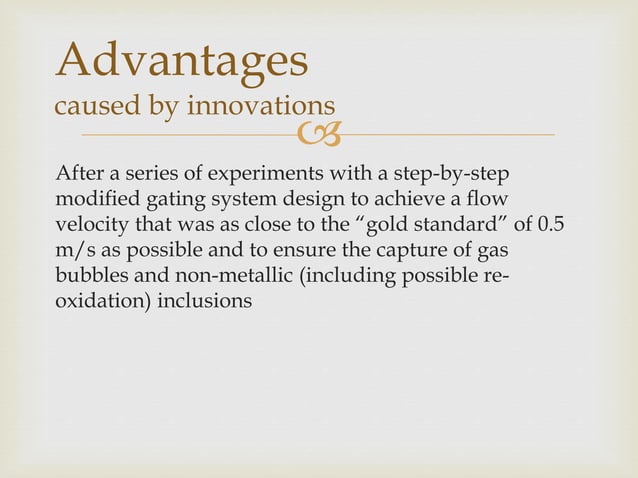 Advantages
caused by innovations

After a series of experiments with a step-by-step modified gating system design to achieve a flow velocity that was as close to the “gold standard” of 0.5 m/s as possible and to ensure the capture of gas bubbles and non-metallic (including possible re-oxidation) inclusions